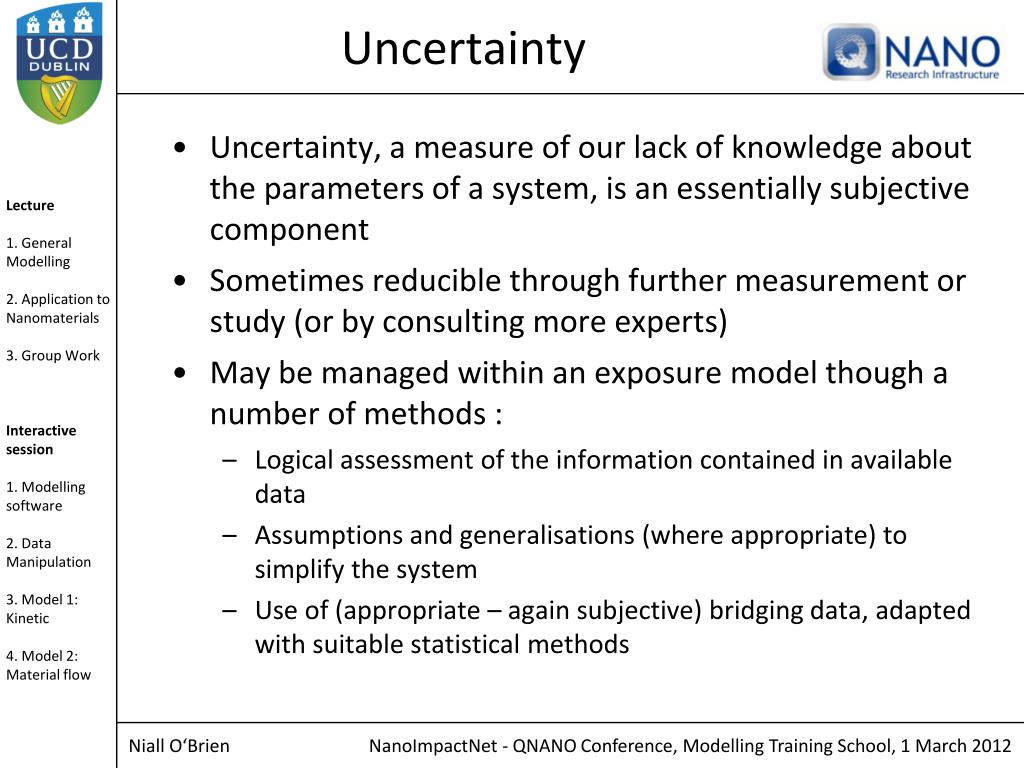 UCD DUBLIN

Uncertainty

QNANO Research Infrastructure

Lecture

1. General Modelling

2. Application to Nanomaterials

3. Group Work

Interactive session

1. Modelling software

2. Data Manipulation

3. Model 1: Kinetic

4. Model 2: Material flow

• Uncertainty, a measure of our lack of knowledge about the parameters of a system, is an essentially subjective component

• Sometimes reducible through further measurement or study (or by consulting more experts)

• May be managed within an exposure model though a number of methods :

– Logical assessment of the information contained in available data

– Assumptions and generalisations (where appropriate) to simplify the system

– Use of (appropriate – again subjective) bridging data, adapted with suitable statistical methods

Niall O'Brien

NanoImpactNet - QNANO Conference, Modelling Training School, 1 March 2012